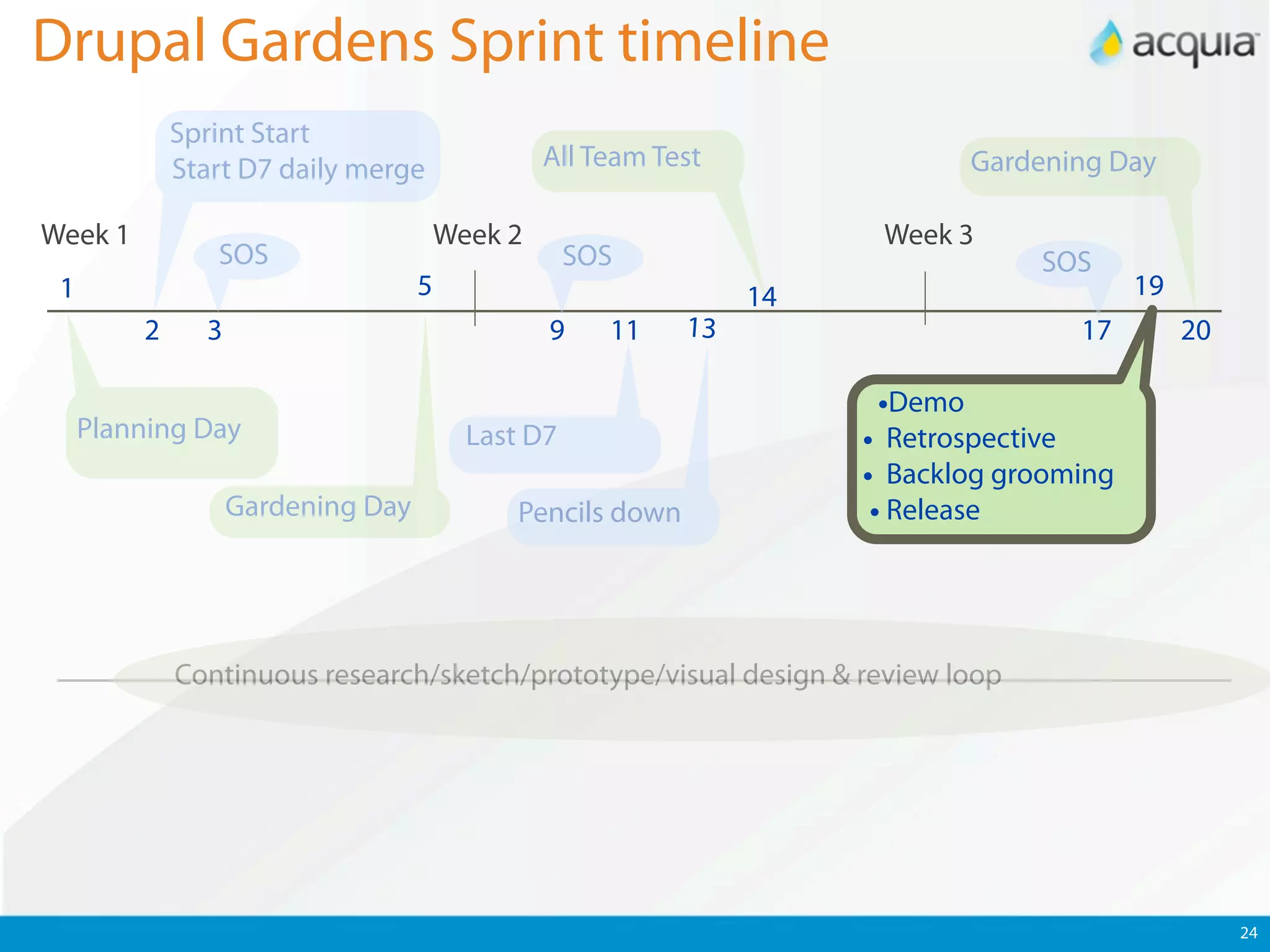 Drupal Gardens Sprint timeline

acquia

Sprint Start
Start D7 daily merge

All Team Test

Gardening Day

Week 1

SOS

Week 2

SOS

Week 3

SOS

1

5

14

19

2

3

9

11

13

17

20

Planning Day

Gardening Day

Last D7

Pencils down

•Demo
• Retrospective
• Backlog grooming
• Release

Continuous research/sketch/prototype/visual design & review loop

24